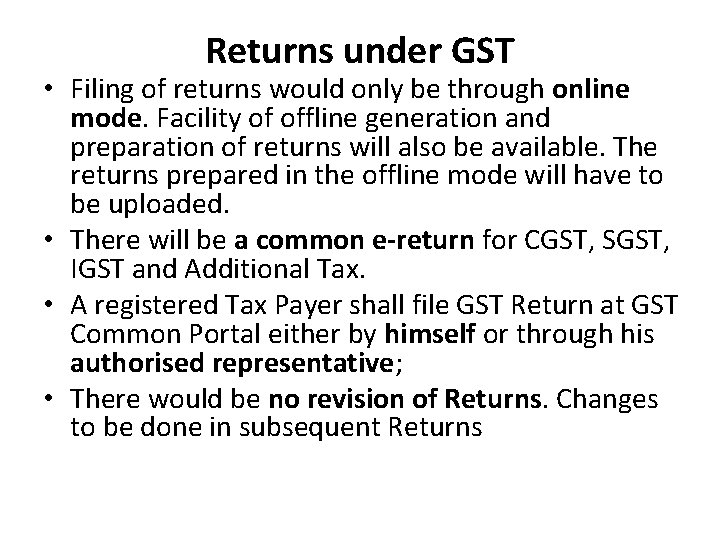 Returns under GST

• Filing of returns would only be through online mode. Facility of offline generation and preparation of returns will also be available. The returns prepared in the offline mode will have to be uploaded.
• There will be a common e-return for CGST, SGST, IGST and Additional Tax.
• A registered Tax Payer shall file GST Return at GST Common Portal either by himself or through his authorised representative;
• There would be no revision of Returns. Changes to be done in subsequent Returns